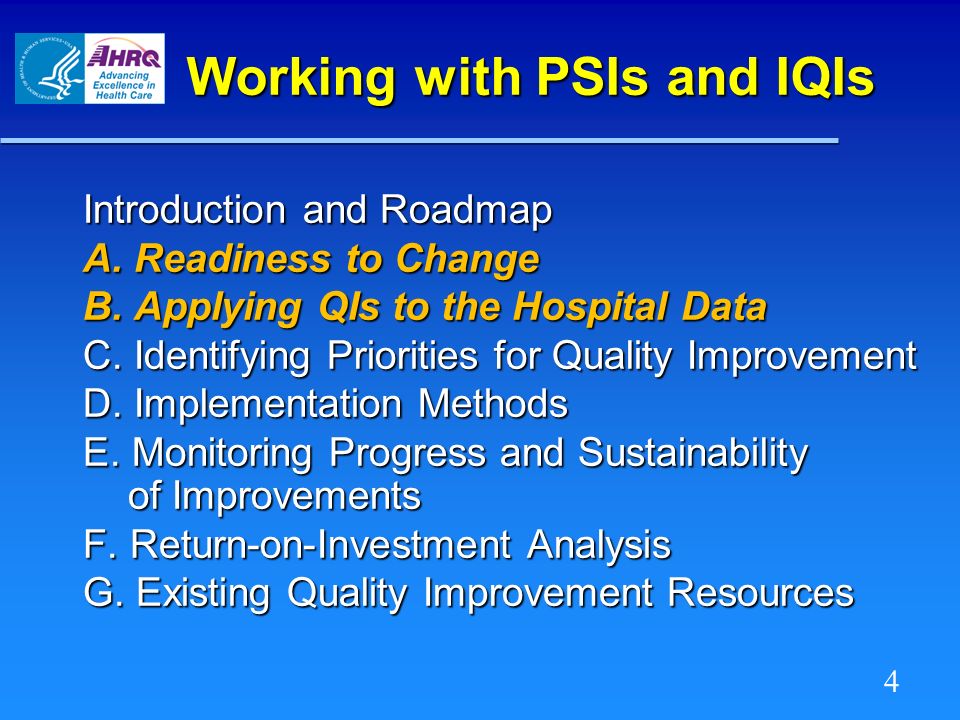 AHRQ
Advancing Excellence in Health Care

Working with PSIs and IQIs

Introduction and Roadmap
A. Readiness to Change
B. Applying QIs to the Hospital Data
C. Identifying Priorities for Quality Improvement
D. Implementation Methods
E. Monitoring Progress and Sustainability of Improvements
F. Return-on-Investment Analysis
G. Existing Quality Improvement Resources

4